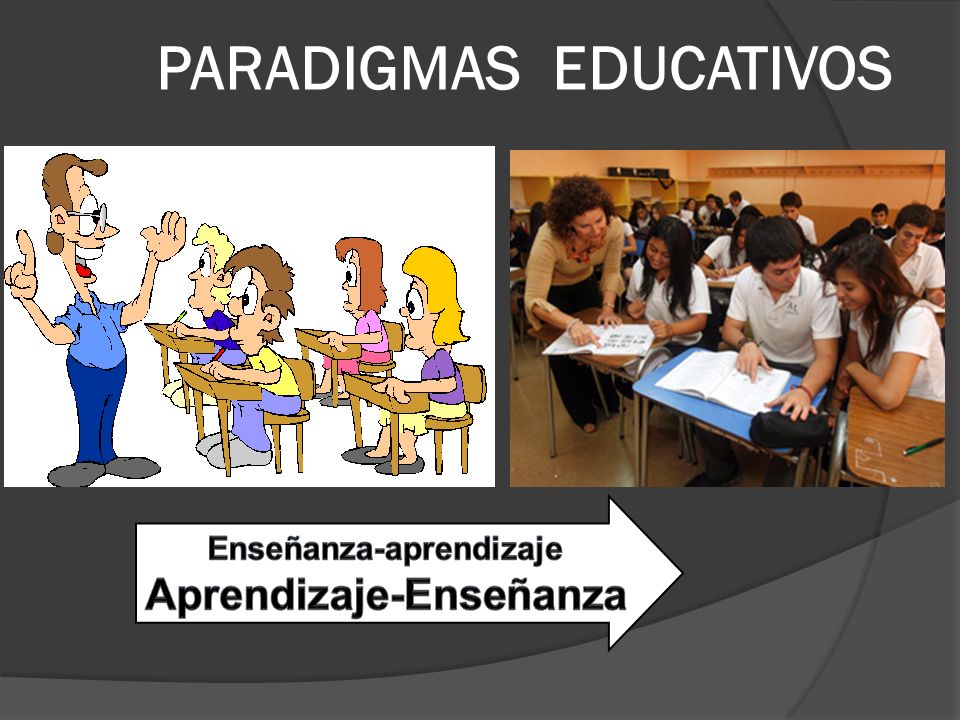 PARADIGMAS EDUCATIVOS

Enseñanza-aprendizaje
Aprendizaje-Enseñanza